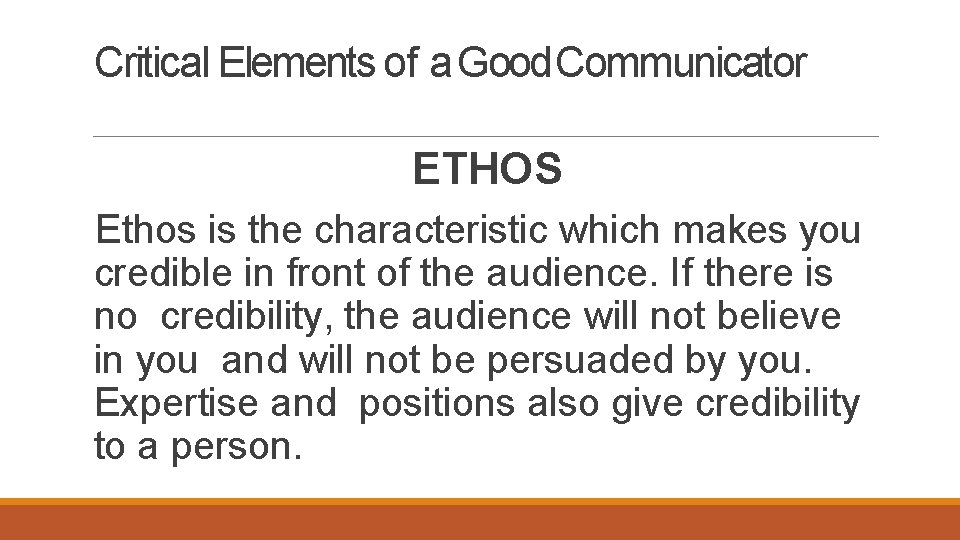 Critical Elements of a Good Communicator

ETHOS

Ethos is the characteristic which makes you credible in front of the audience. If there is no credibility, the audience will not believe in you and will not be persuaded by you. Expertise and positions also give credibility to a person.